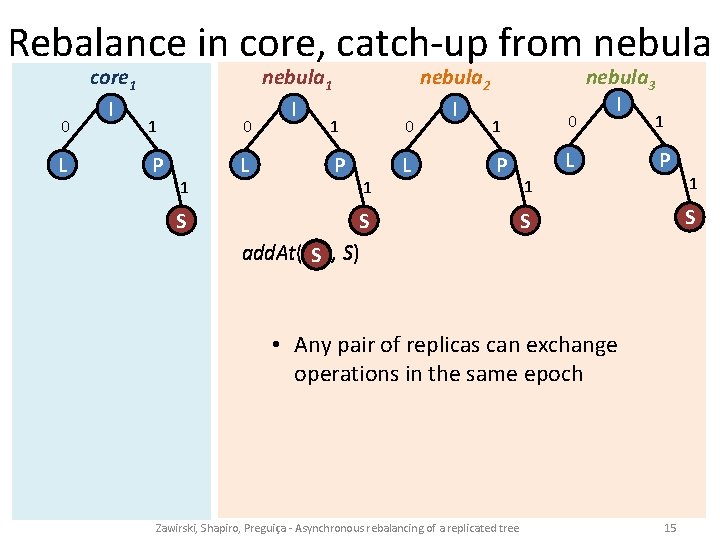 Rebalance in core, catch-up from nebula

$core_1$

I
0 1
L P
1
S

$nebula_1$

I
0 1
L P
1
S

addAt( S , S)

$nebula_2$

I
0 1
L P
1
S

$nebula_3$

I
0 1
L P
1
S

• Any pair of replicas can exchange operations in the same epoch

Zawirski, Shapiro, Preguiça - Asynchronous rebalancing of a replicated tree

15